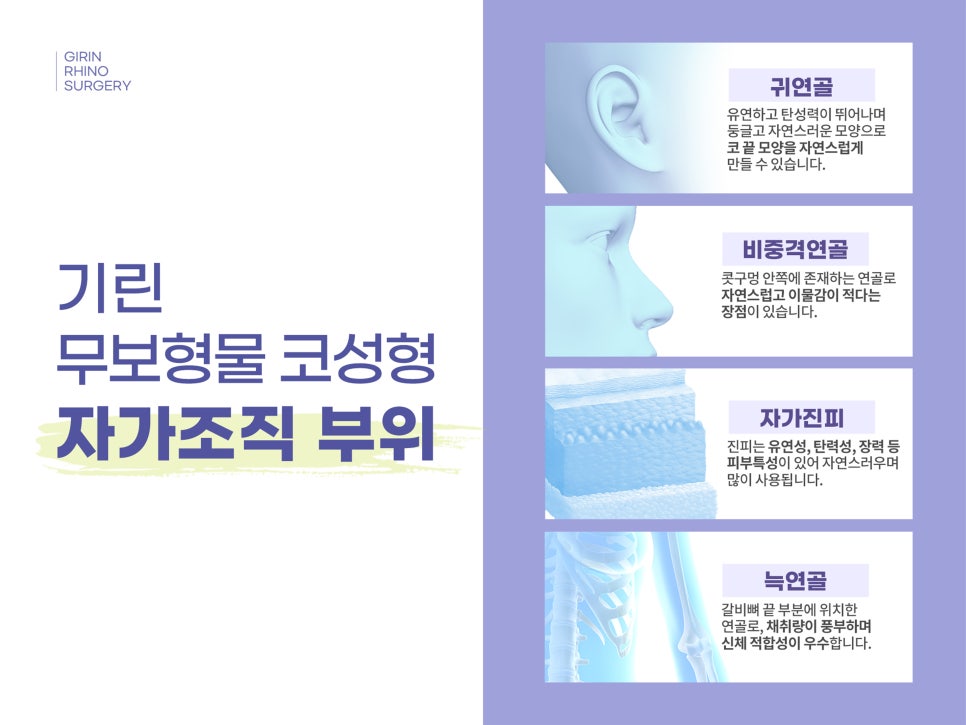 GIRIN
RHINO
SURGERY

기린
무보형물 코성형
자가조직 부위

귀연골

유연하고 탄성력이 뛰어나며 둥글고 자연스러운 모양으로 코 끝 모양을 자연스럽게 만들 수 있습니다.

비중격연골

콧구멍 안쪽에 존재하는 연골로 자연스럽고 이물감이 적다는 장점이 있습니다.

자가진피

진피는 유연성, 탄력성, 장력 등 피부특성이 있어 자연스러우며 많이 사용됩니다.

늑연골

갈비뼈 끝 부분에 위치한 연골로, 채취량이 풍부하며 신체 적합성이 우수합니다.